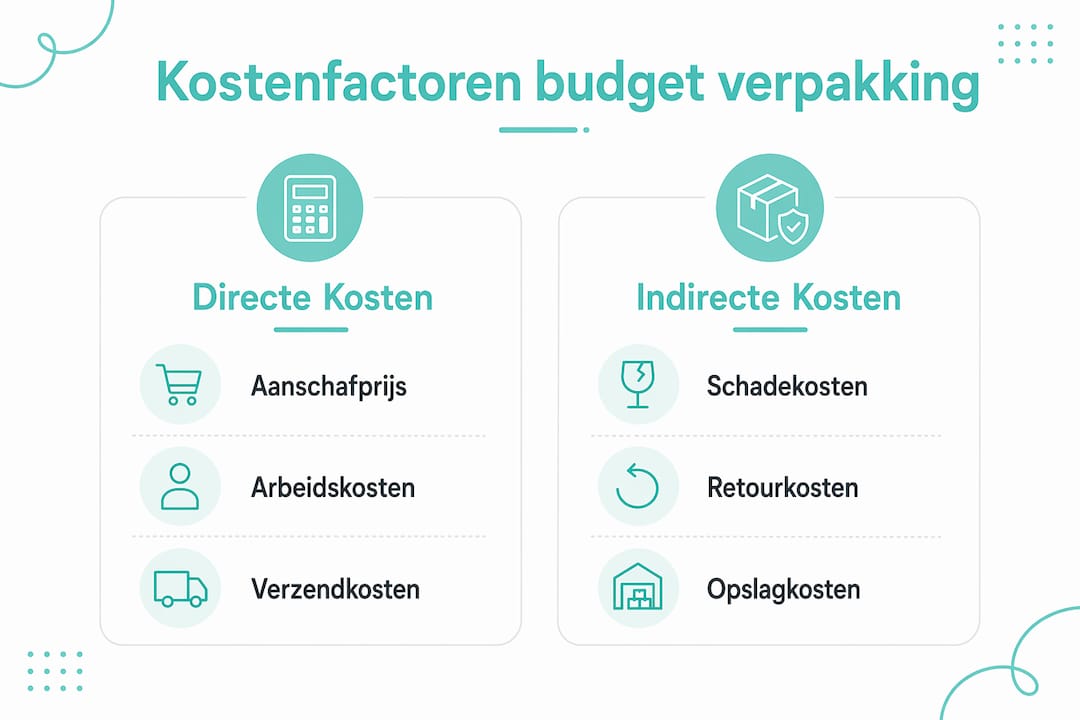 Kostenfactoren budget verpakking

Directe Kosten

Aanschafprijs

Arbeidskosten

Verzendkosten

Indirecte Kosten

Schadekosten

Retourkosten

Opslagkosten